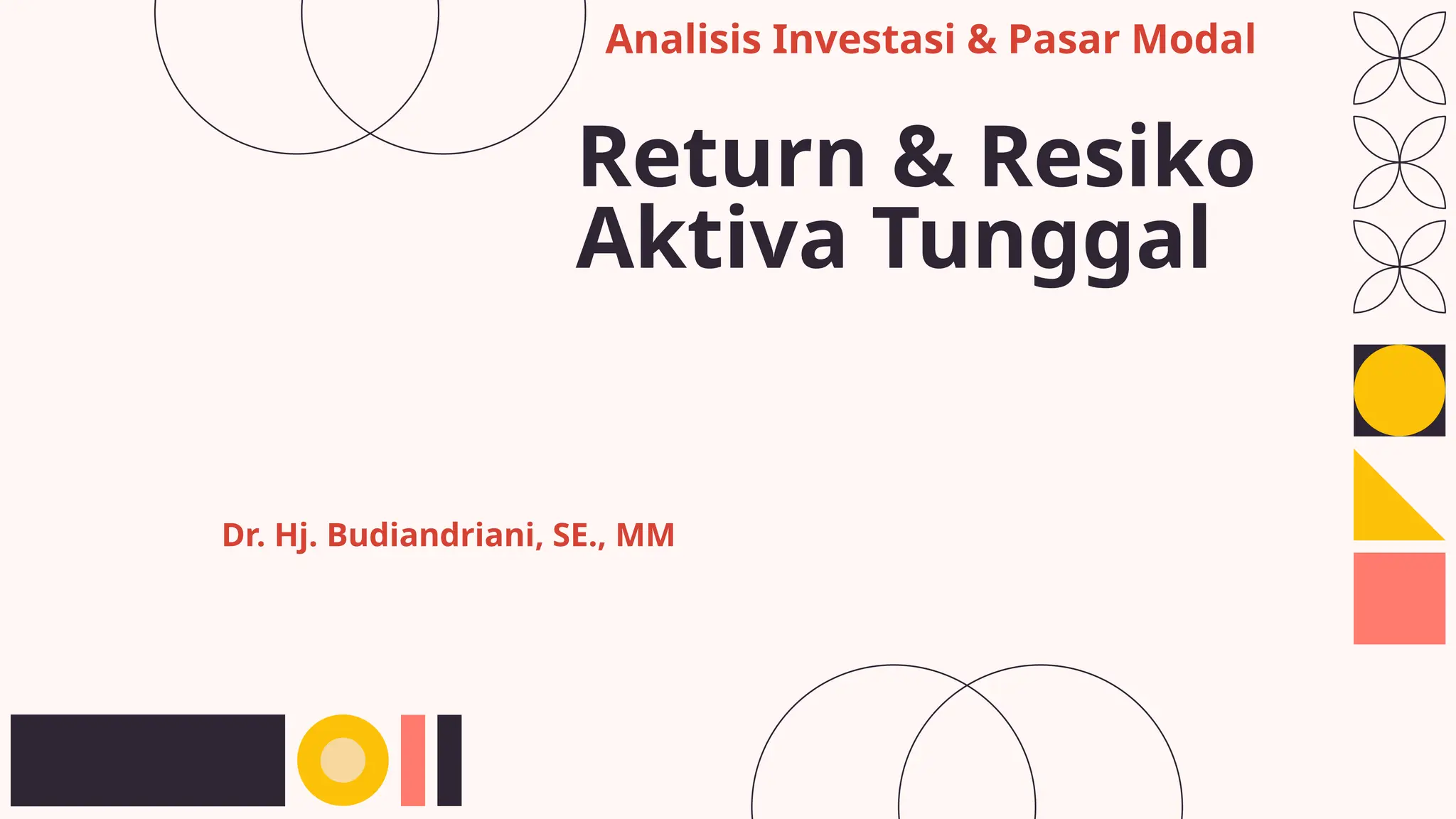 Analisis Investasi & Pasar Modal

Return & Resiko Aktiva Tunggal

Dr. Hj. Budiandriani, SE., MM